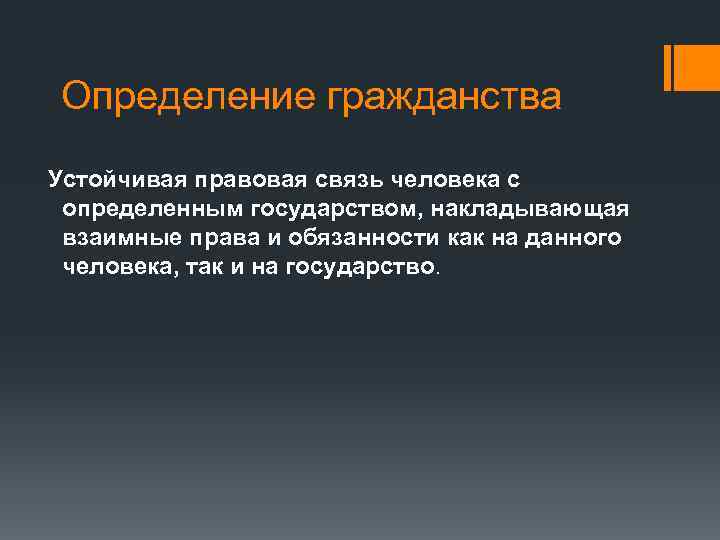 Определение гражданства

Устойчивая правовая связь человека с определенным государством, накладывающая взаимные права и обязанности как на данного человека, так и на государство.